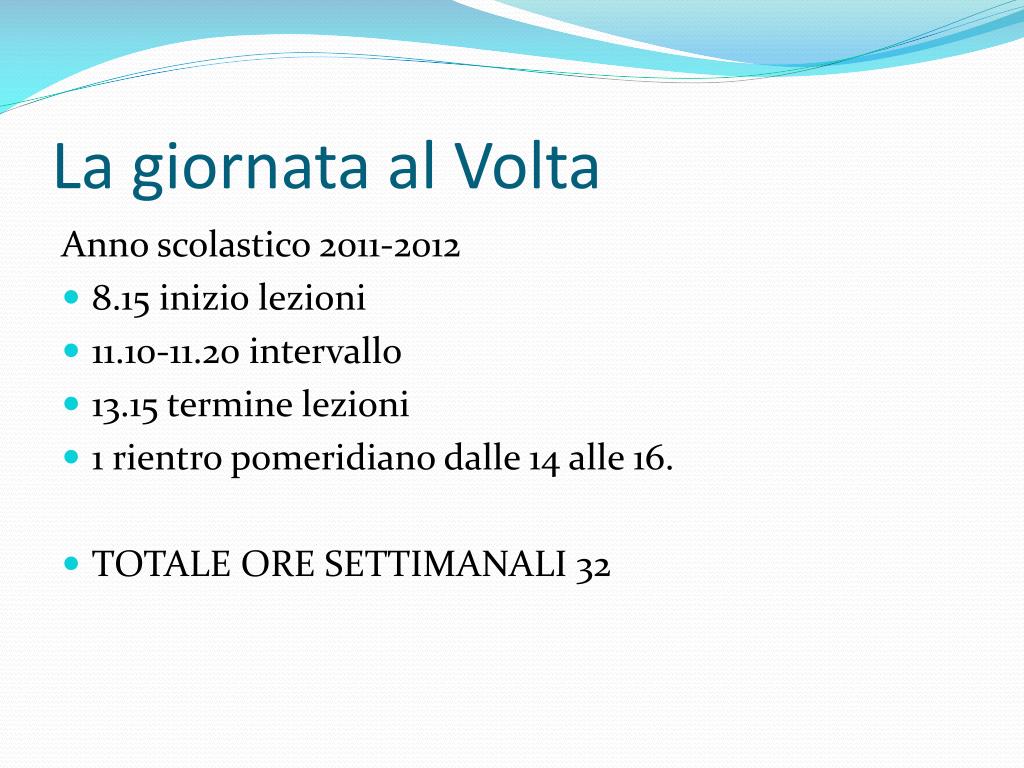 La giornata al Volta

Anno scolastico 2011-2012

- 8.15 inizio lezioni
- 11.10-11.20 intervallo
- 13.15 termine lezioni
- 1 rientro pomeridiano dalle 14 alle 16.

- TOTALE ORE SETTIMANALI 32